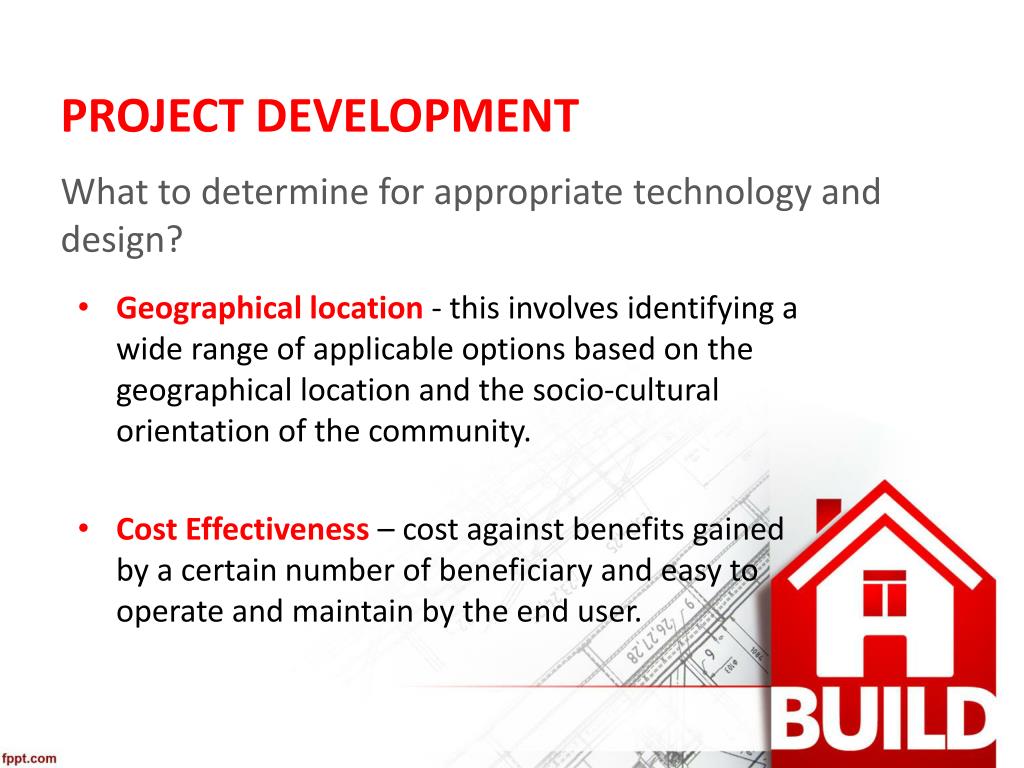 PROJECT DEVELOPMENT

What to determine for appropriate technology and design?

• Geographical location - this involves identifying a wide range of applicable options based on the geographical location and the socio-cultural orientation of the community.

• Cost Effectiveness – cost against benefits gained by a certain number of beneficiary and easy to operate and maintain by the end user.

BUILD

fppt.com